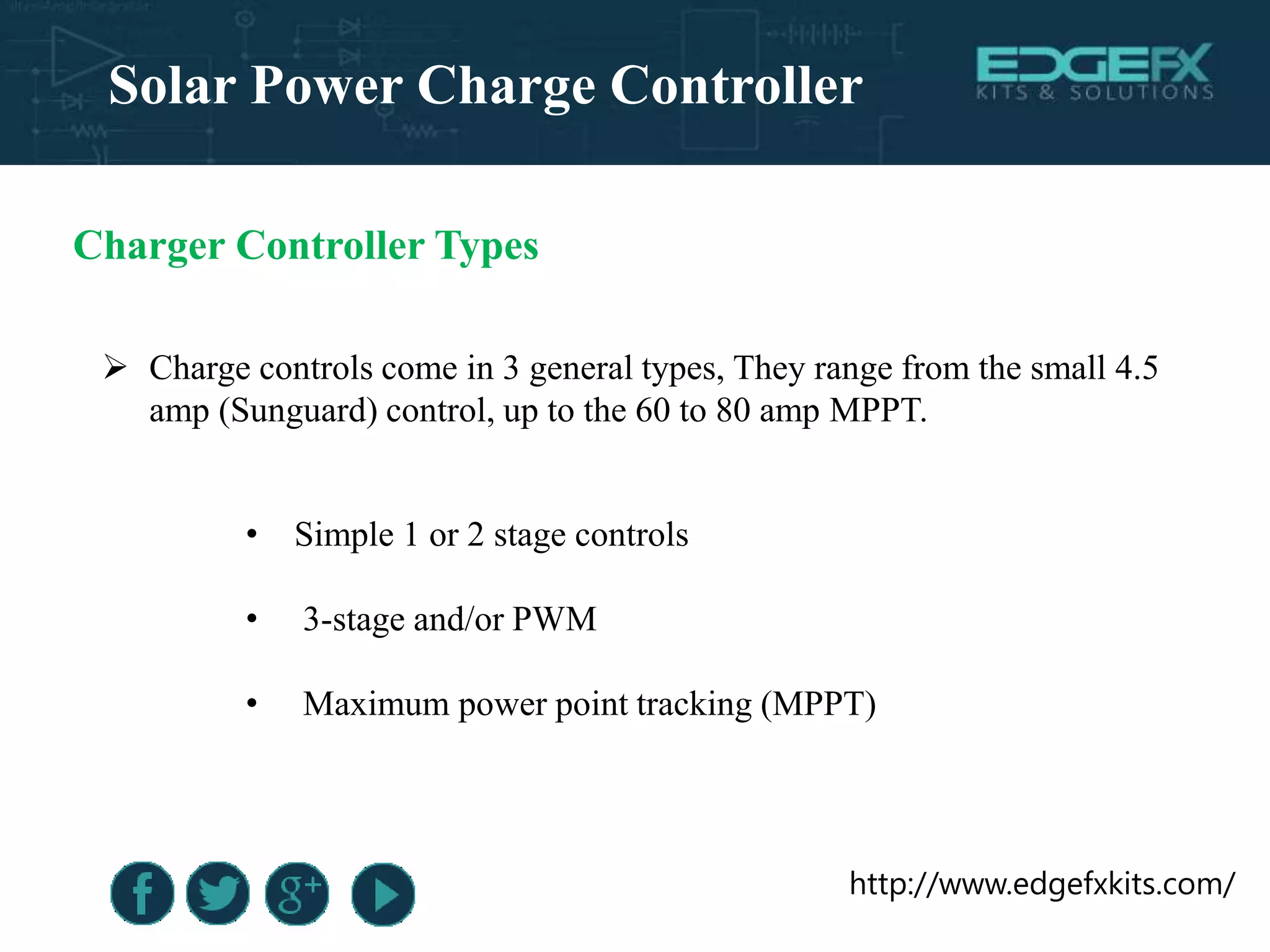 Solar Power Charge Controller

EDGEFX
KITS & SOLUTIONS

Charger Controller Types

➢ Charge controls come in 3 general types, They range from the small 4.5 amp (Sunguard) control, up to the 60 to 80 amp MPPT.

• Simple 1 or 2 stage controls

• 3-stage and/or PWM

• Maximum power point tracking (MPPT)

f g+

http://www.edgefxkits.com/